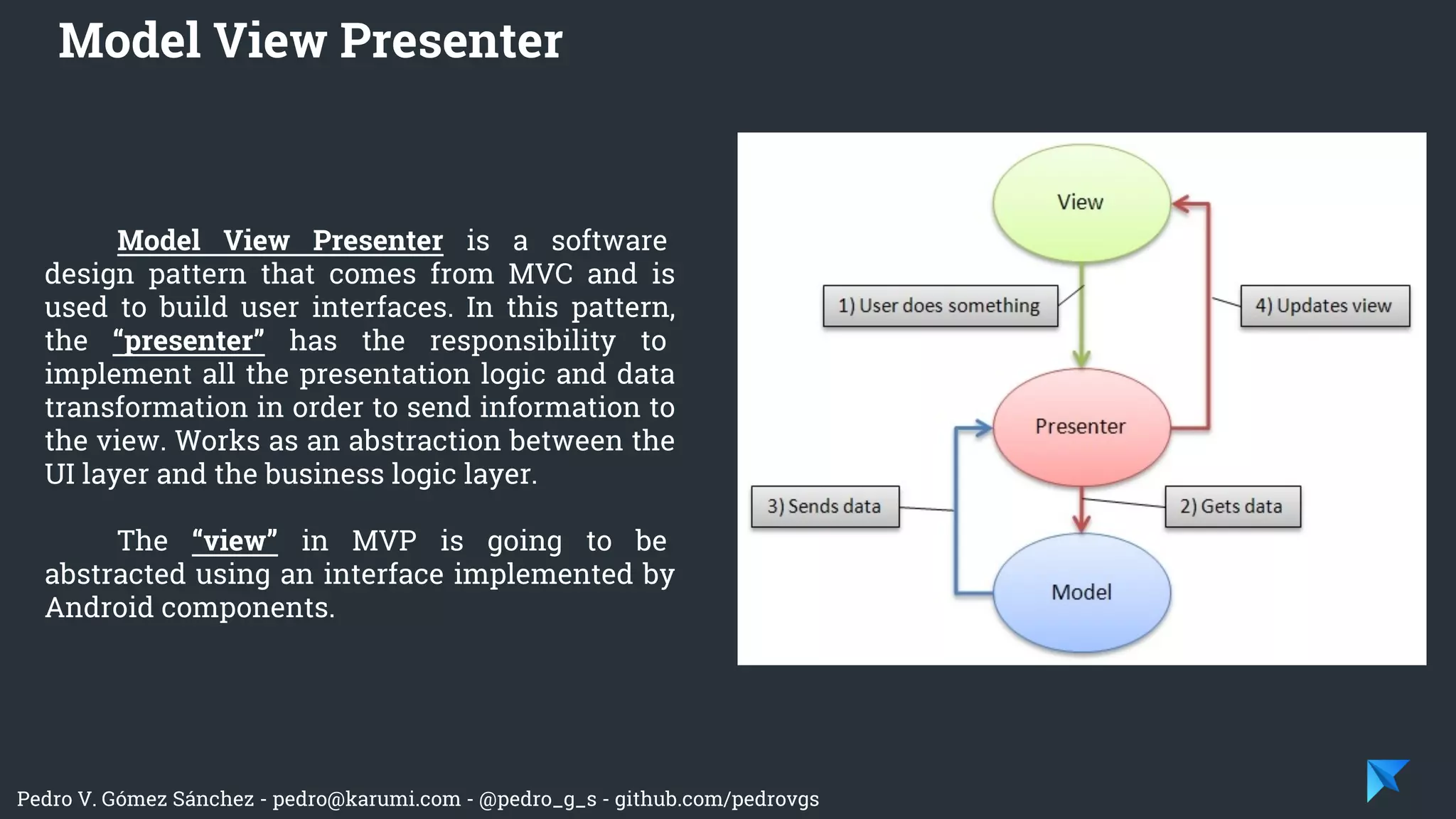 Model View Presenter

Model View Presenter is a software design pattern that comes from MVC and is used to build user interfaces. In this pattern, the “presenter” has the responsibility to implement all the presentation logic and data transformation in order to send information to the view. Works as an abstraction between the UI layer and the business logic layer.

The “view” in MVP is going to be abstracted using an interface implemented by Android components.

View

1) User does something

4) Updates view

Presenter

3) Sends data

2) Gets data

Model

Pedro V. Gómez Sánchez - pedro@karumi.com - @pedro_g_s - github.com/pedrovgs